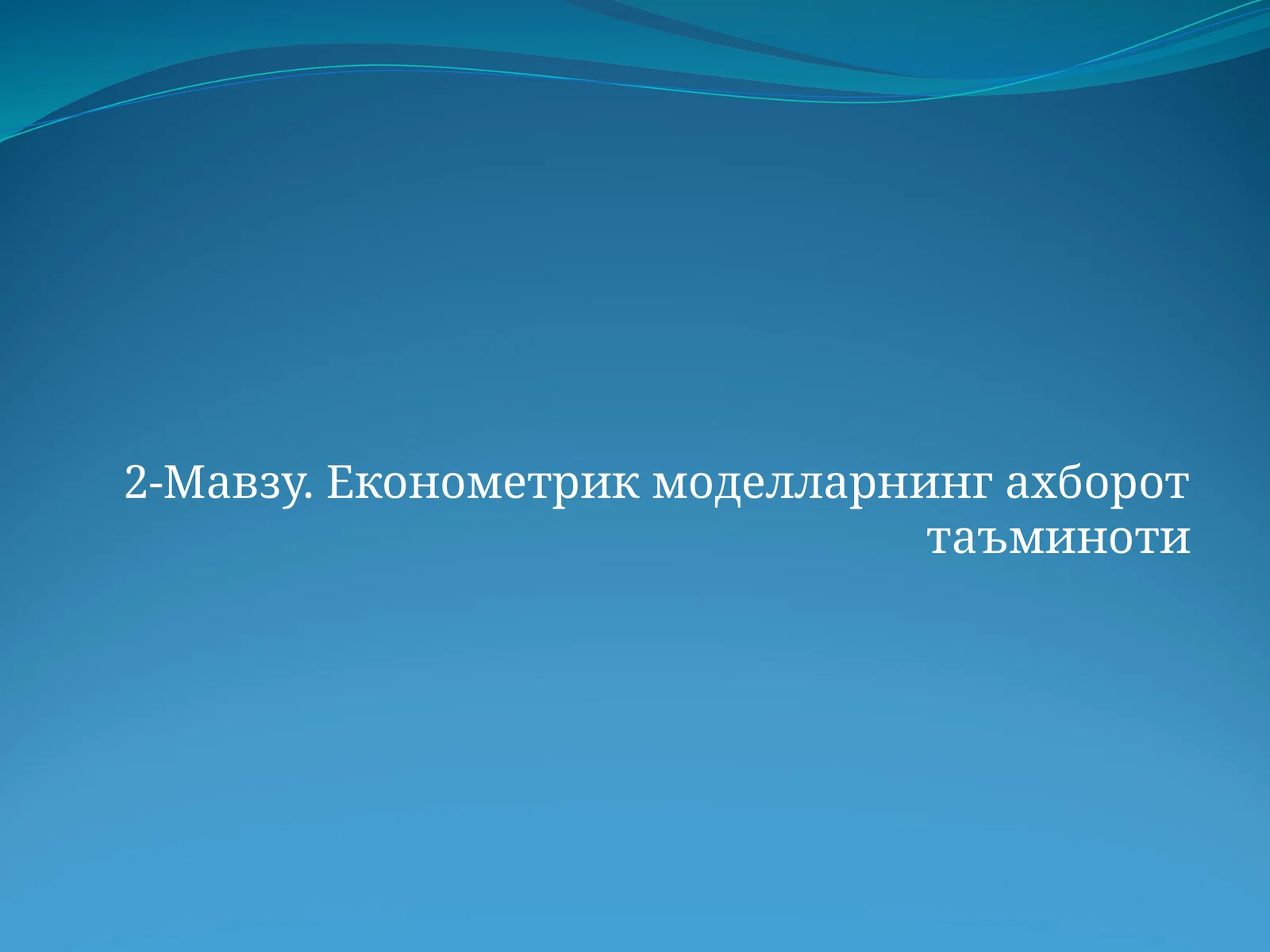 2-Мавзу. Економетрик моделларнинг ахборот таъминоти